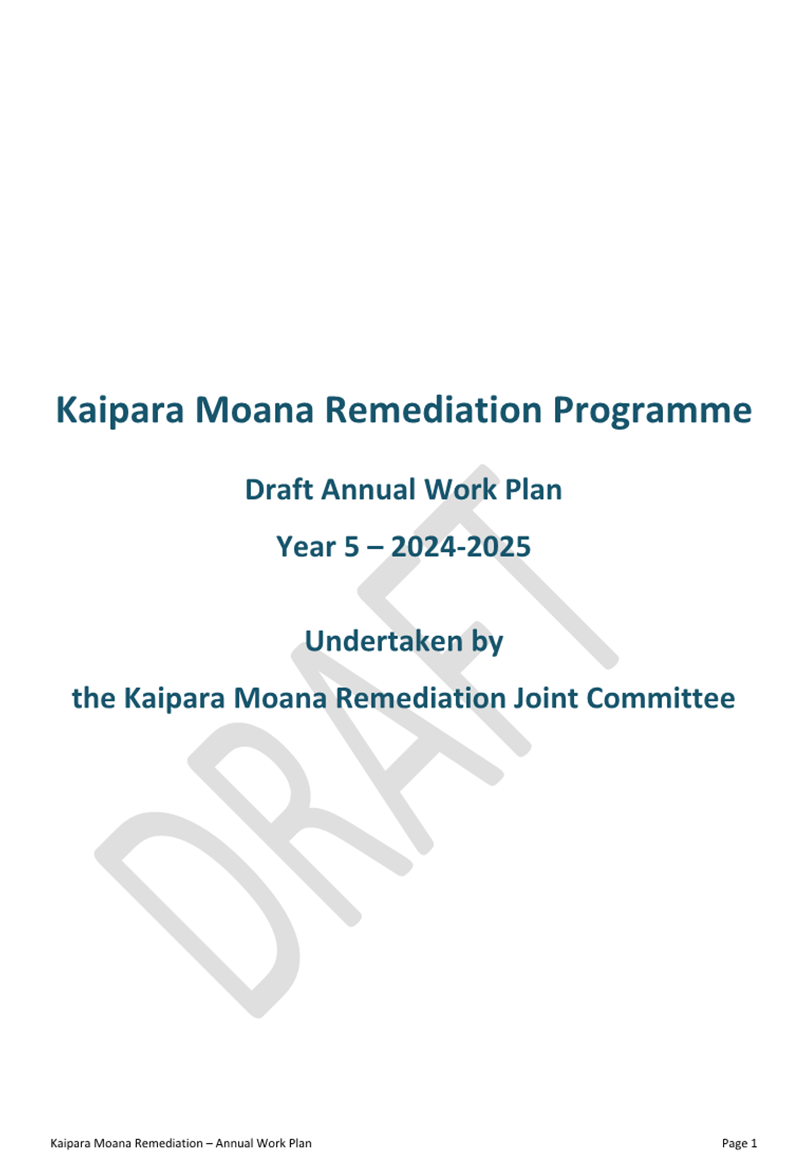 Kaipara Moana Remediation Programme

Draft Annual Work Plan

Year 5 – 2024-2025

Undertaken by

the Kaipara Moana Remediation Joint Committee

DRAFT

Kaipara Moana Remediation – Annual Work Plan

Page 1